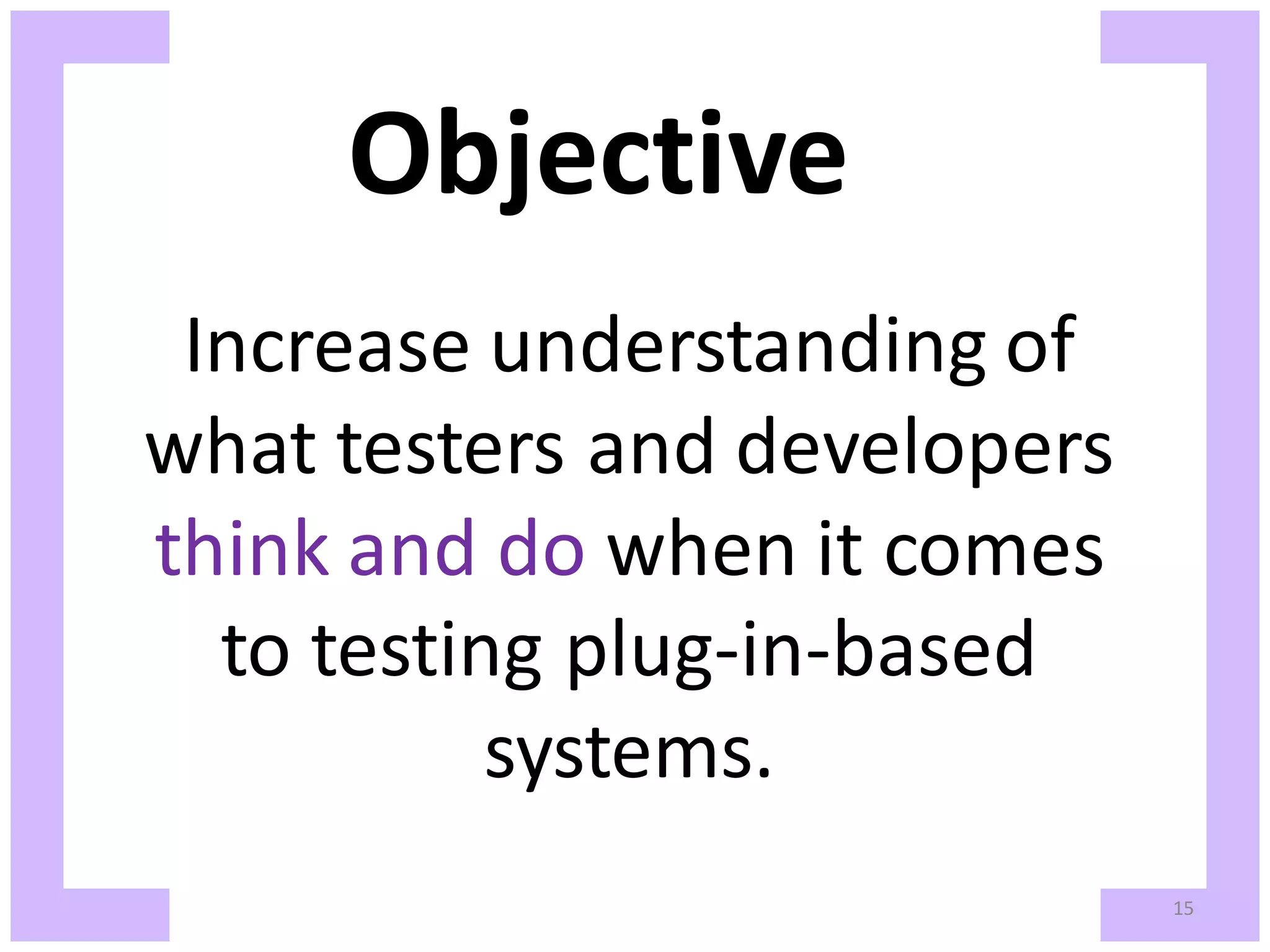 Objective

Increase understanding of what testers and developers think and do when it comes to testing plug-in-based systems.

15